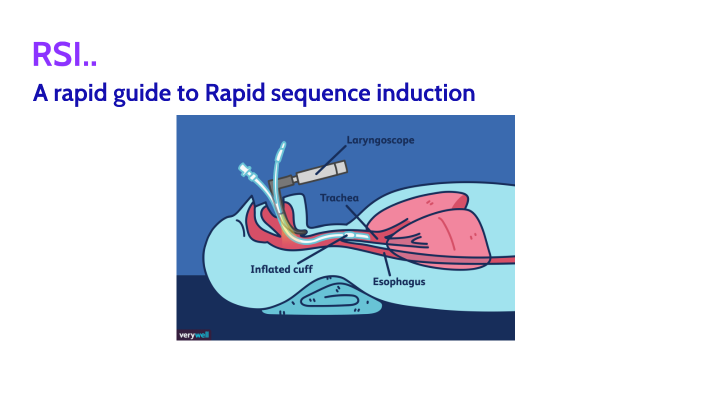 RSI..

A rapid guide to Rapid sequence induction

Laryngoscope

Trachea

Inflated cuff

Esophagus

verywell